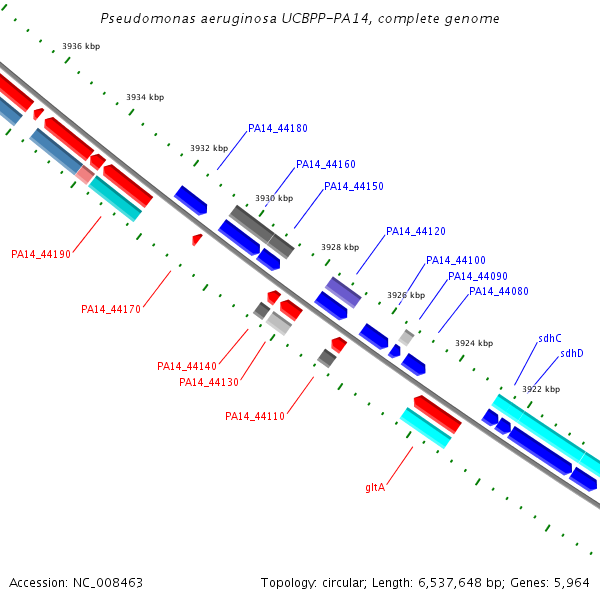 Pseudomonas aeruginosa UCBPP-PA14, complete genome

3936 kbp

3934 kbp

3932 kbp

3930 kbp

3928 kbp

3926 kbp

3924 kbp

3922 kbp

PA14_44180

PA14_44160

PA14_44150

PA14_44120

PA14_44100

PA14_44090

PA14_44080

sdhC

sdhD

PA14_44190

PA14_44170

PA14_44140

PA14_44130

PA14_44110

gltA

Accession: NC_008463

Topology: circular; Length: 6,537,648 bp; Genes: 5,964